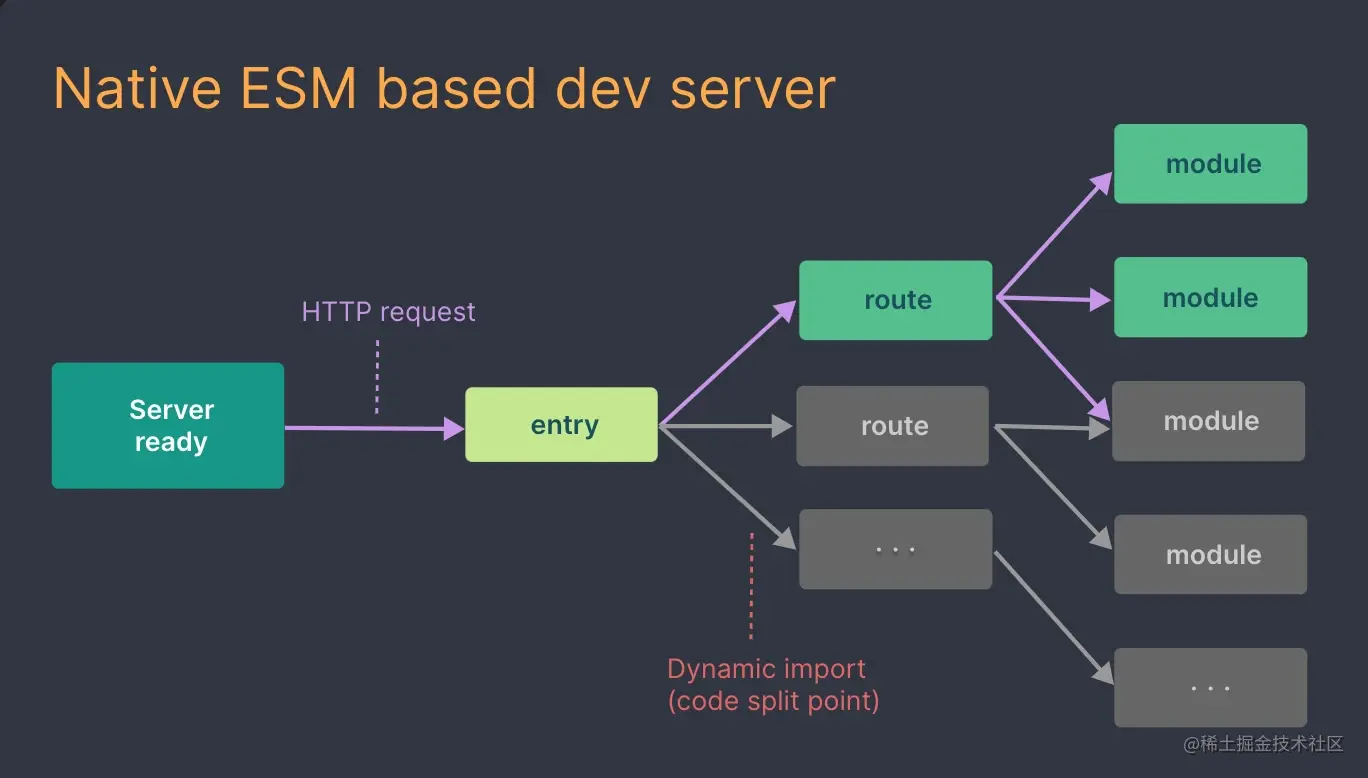 Native ESM based dev server

HTTP request

Server ready

entry

route

route

· · ·

module

module

module

module

· · ·

Dynamic import
(code split point)

@稀土掘金技术社区